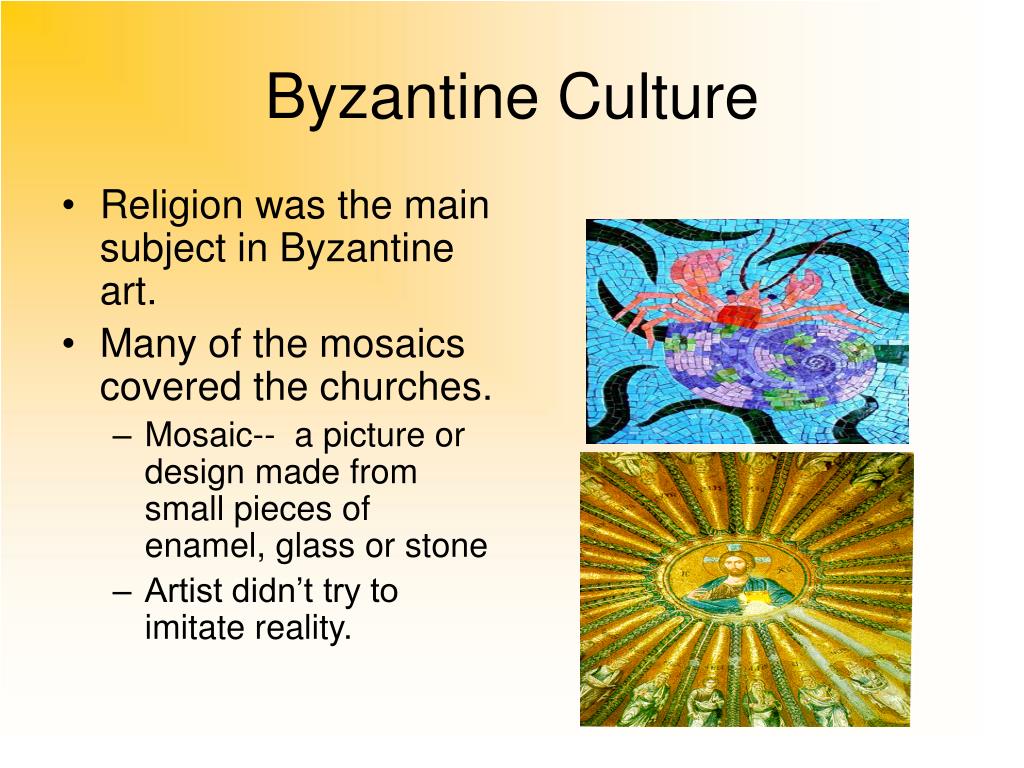 Byzantine Culture

• Religion was the main subject in Byzantine art.
• Many of the mosaics covered the churches.
– Mosaic-- a picture or design made from small pieces of enamel, glass or stone
– Artist didn’t try to imitate reality.